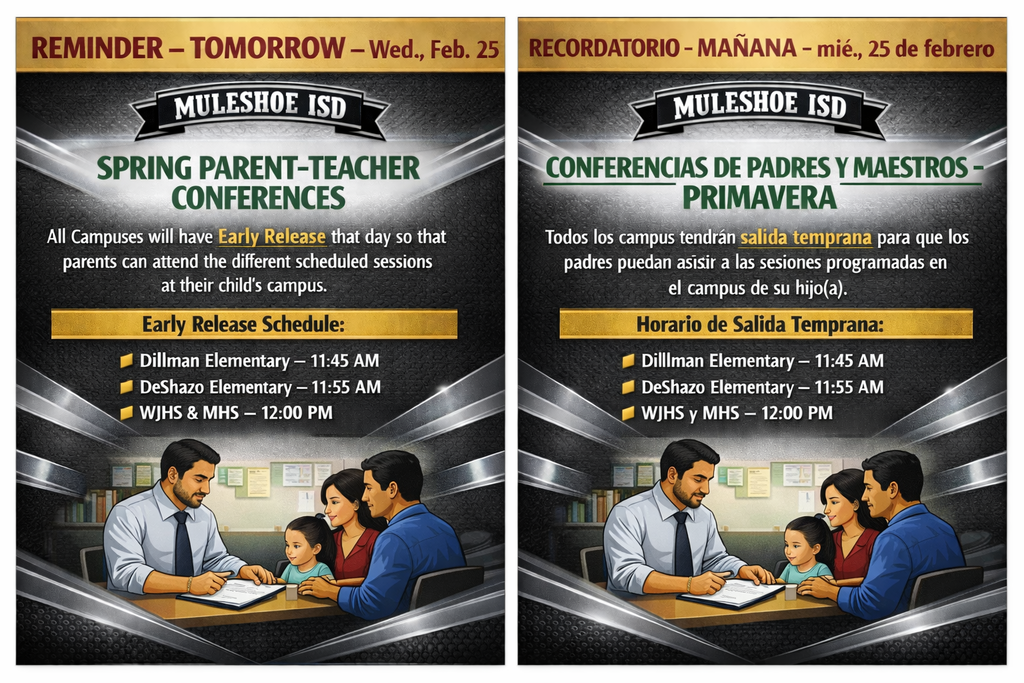 REMINDER – TOMORROW – Wed., Feb. 25

MULESHOE ISD

SPRING PARENT-TEACHER CONFERENCES

All Campuses will have Early Release that day so that parents can attend the different scheduled sessions at their child's campus.

Early Release Schedule:

Dillman Elementary – 11:45 AM
DeShazo Elementary – 11:55 AM
WJHS & MHS – 12:00 PM

RECORDATORIO - MAÑANA - mié., 25 de febrero

MULESHOE ISD

CONFERENCIAS DE PADRES Y MAESTROS - PRIMAVERA

Todos los campus tendrán salida temprana para que los padres puedan asisir a las sesiones programadas en el campus de su hijo(a).

Horario de Salida Temprana:

Dillman Elementary – 11:45 AM
DeShazo Elementary – 11:55 AM
WJHS y MHS – 12:00 PM